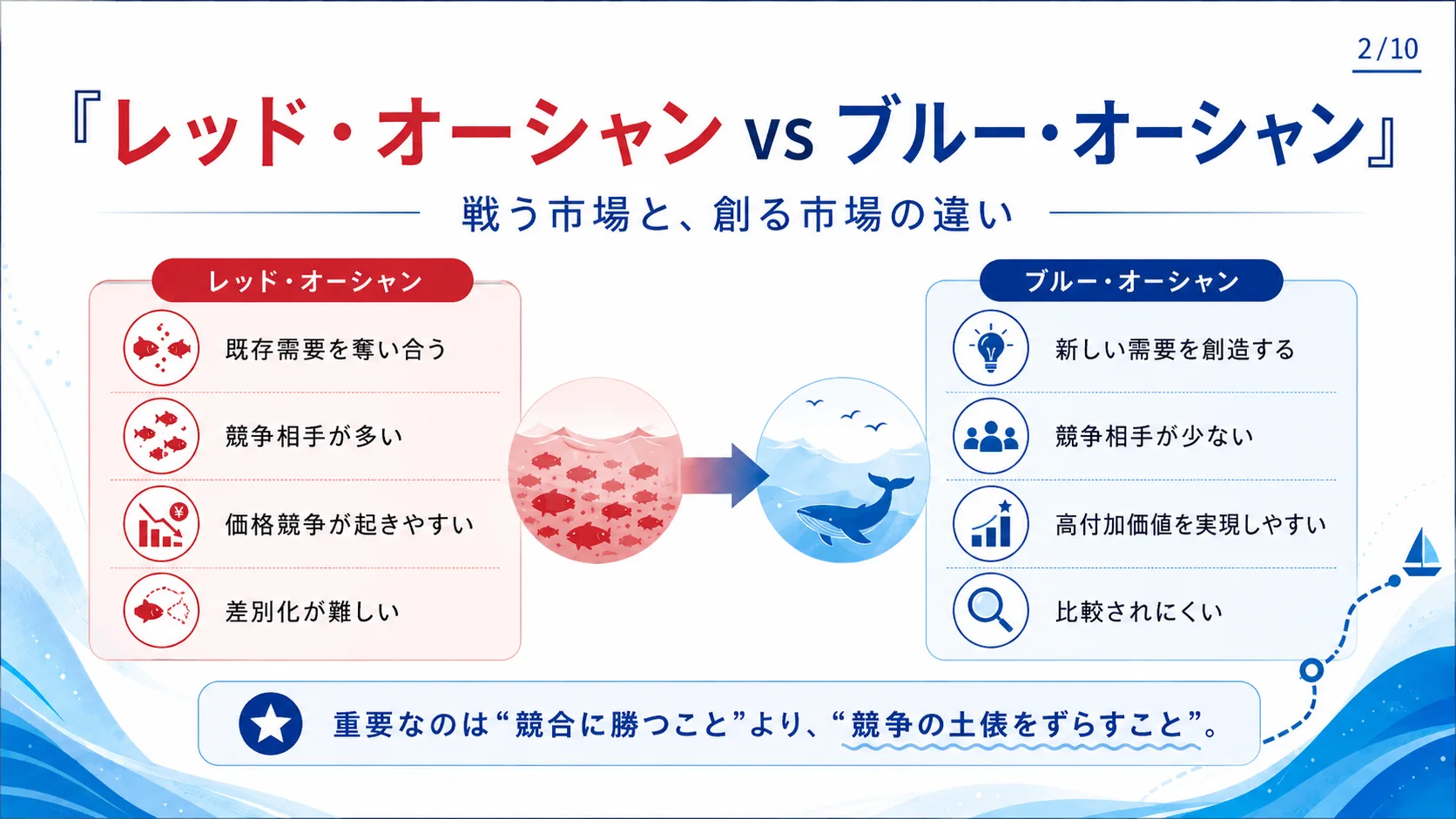 2/10

『レッド・オーシャン vs ブルー・オーシャン』

戦う市場と、創る市場の違い

レッド・オーシャン

既存需要を奪い合う

競争相手が多い

価格競争が起きやすい

差別化が難しい

ブルー・オーシャン

新しい需要を創造する

競争相手が少ない

高付加価値を実現しやすい

比較されにくい

重要なのは“競合に勝つこと”より、“競争の土俵をずらすこと”。